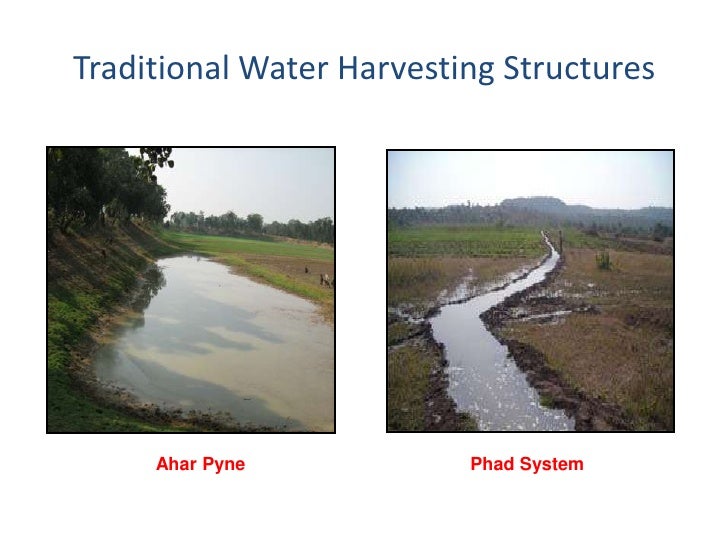 Traditional Water Harvesting Structures

Ahar Pyne

Phad System